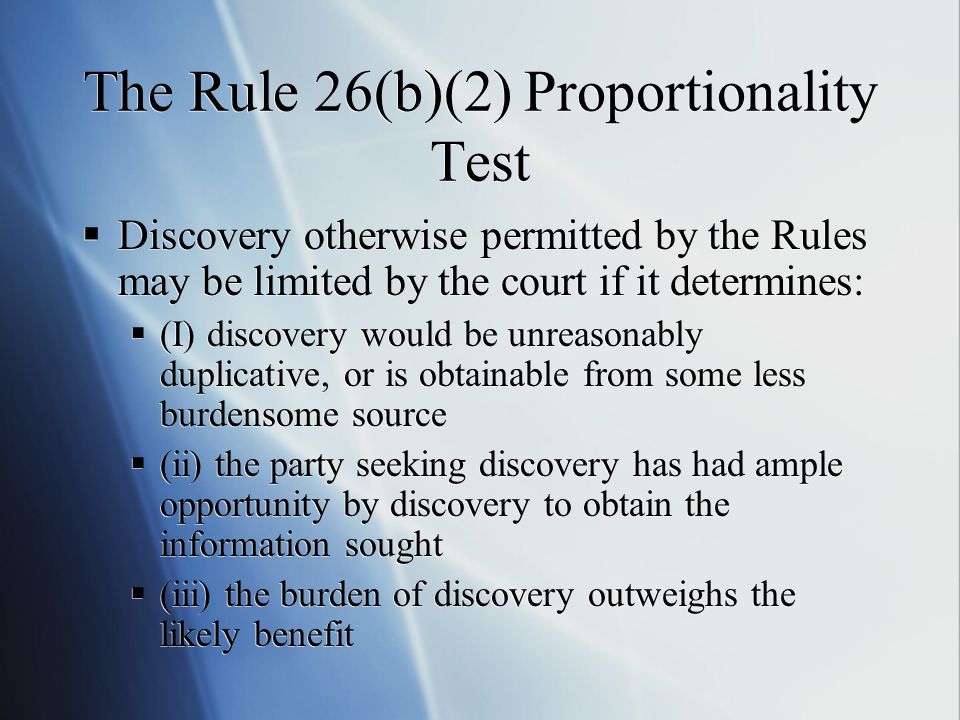 The Rule 26(b)(2) Proportionality Test

▪ Discovery otherwise permitted by the Rules may be limited by the court if it determines:

▪ (I) discovery would be unreasonably duplicative, or is obtainable from some less burdensome source

▪ (ii) the party seeking discovery has had ample opportunity by discovery to obtain the information sought

▪ (iii) the burden of discovery outweighs the likely benefit